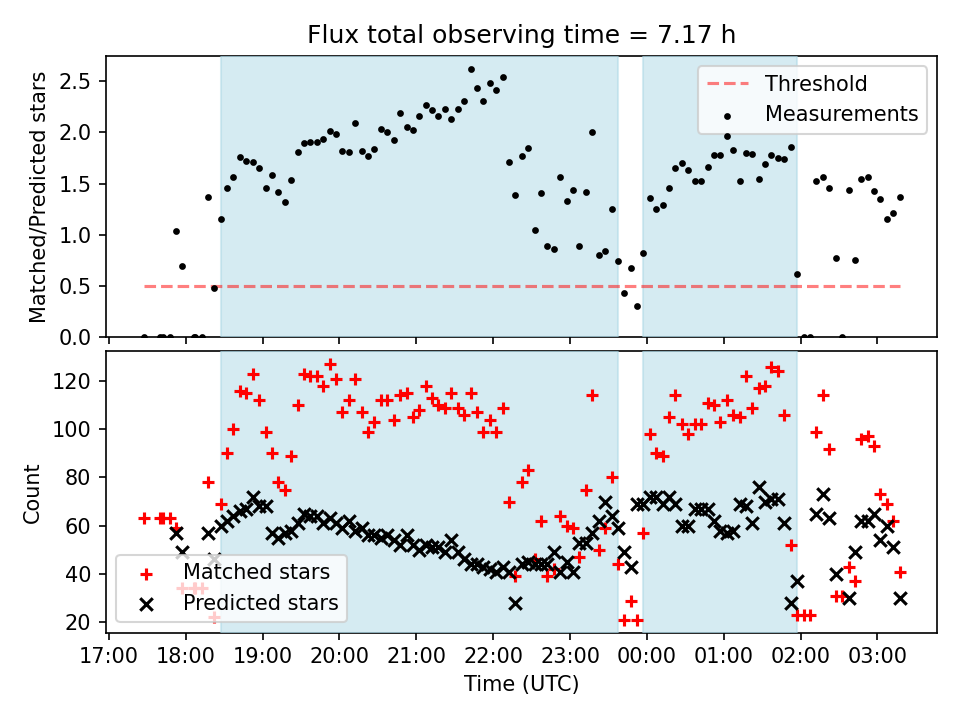 Flux total observing time = 7.17 h

Matched/Predicted stars

2.5
2.0
1.5
1.0
0.5
0.0

Threshold
Measurements

Count

120
100
80
60
40
20

Matched stars
Predicted stars

17:00 18:00 19:00 20:00 21:00 22:00 23:00 00:00 01:00 02:00 03:00
Time (UTC)